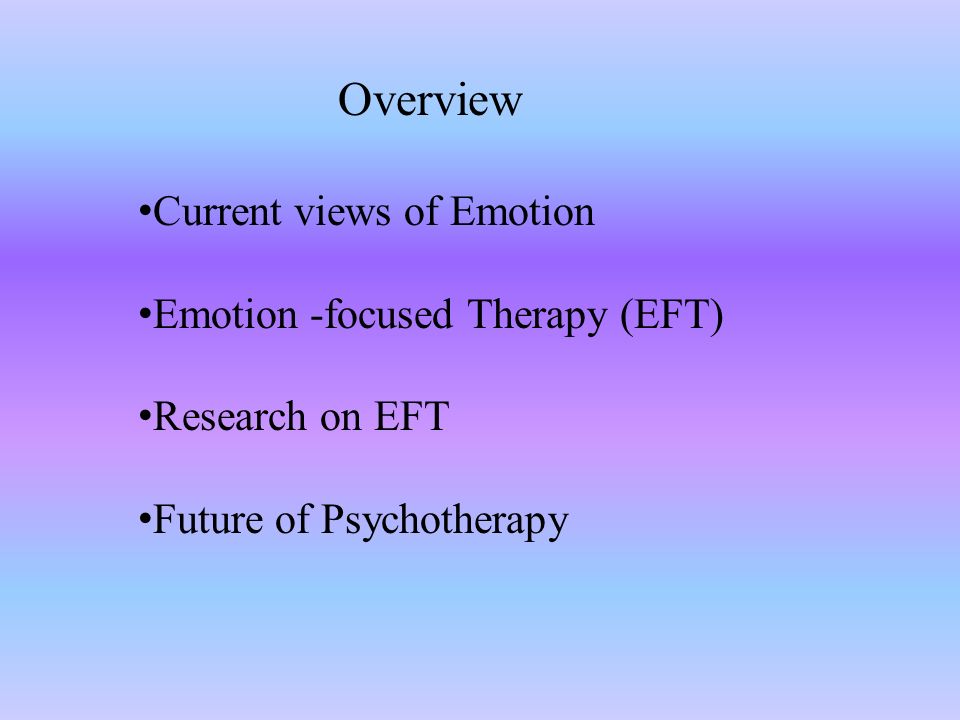 Overview

•Current views of Emotion

•Emotion -focused Therapy (EFT)

•Research on EFT

•Future of Psychotherapy